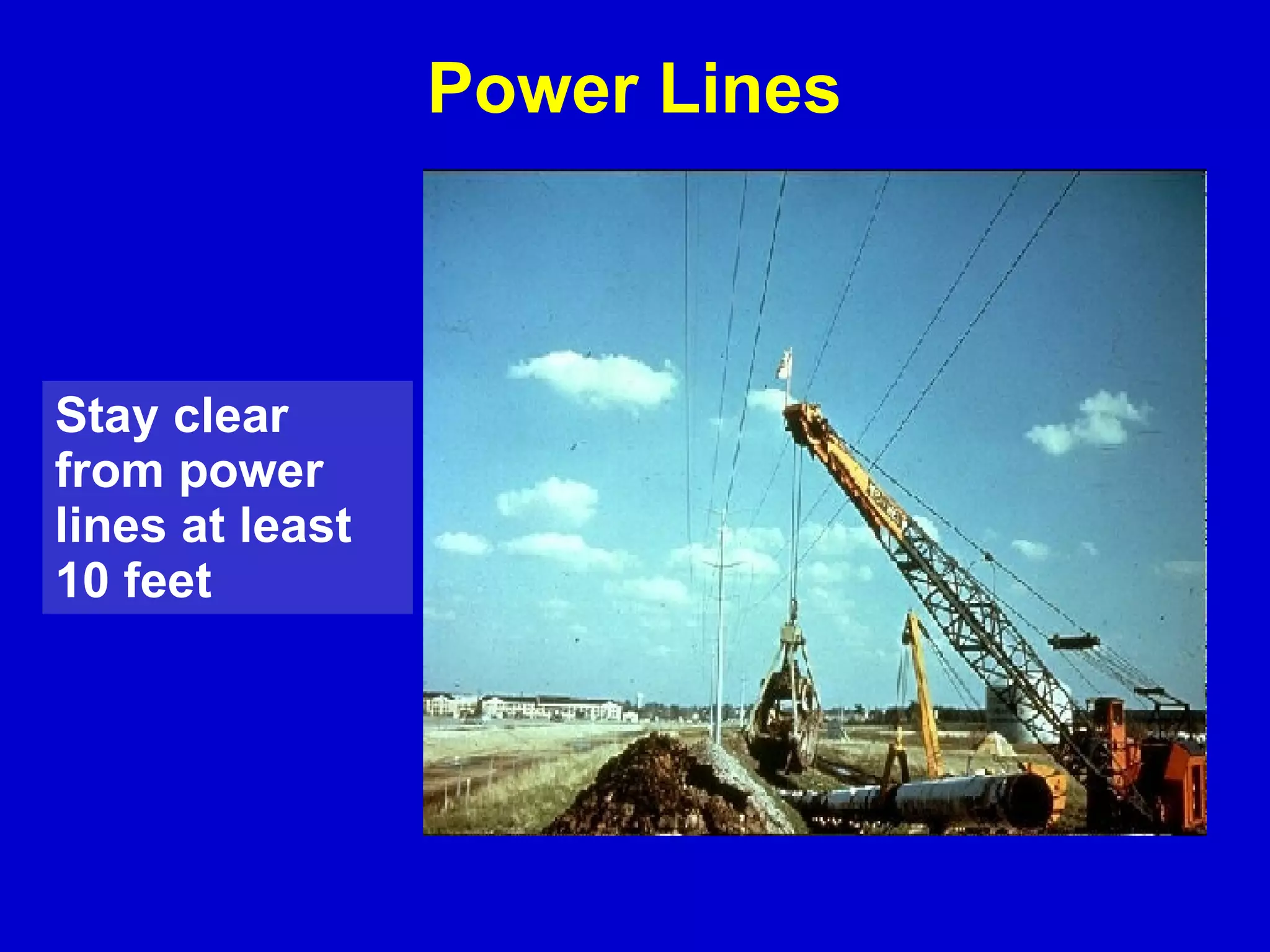 Power Lines

Stay clear from power lines at least 10 feet